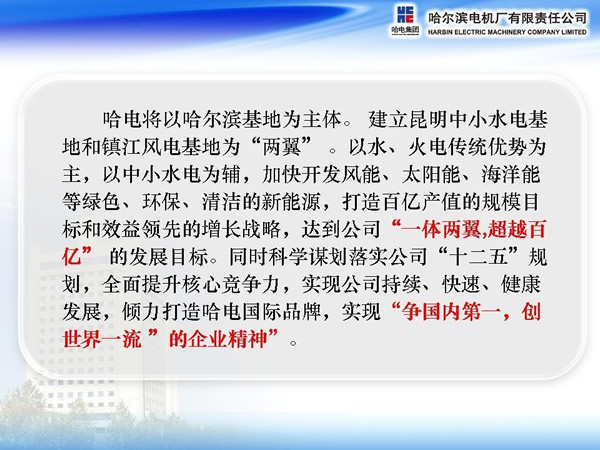 哈电集团

哈尔滨电机厂有限责任公司
HARBIN ELECTRIC MACHINERY COMPANY LIMITED

哈电将以哈尔滨基地为主体。 建立昆明中小水电基地和镇江风电基地为“两翼” 。以水、火电传统优势为主，以中小水电为辅，加快开发风能、太阳能、海洋能等绿色、环保、清洁的新能源，打造百亿产值的规模目标和效益领先的增长战略，达到公司“一体两翼,超越百亿” 的发展目标。同时科学谋划落实公司“十二五”规划，全面提升核心竞争力，实现公司持续、快速、健康发展，倾力打造哈电国际品牌，实现“争国内第一，创世界一流 ”的企业精神”。